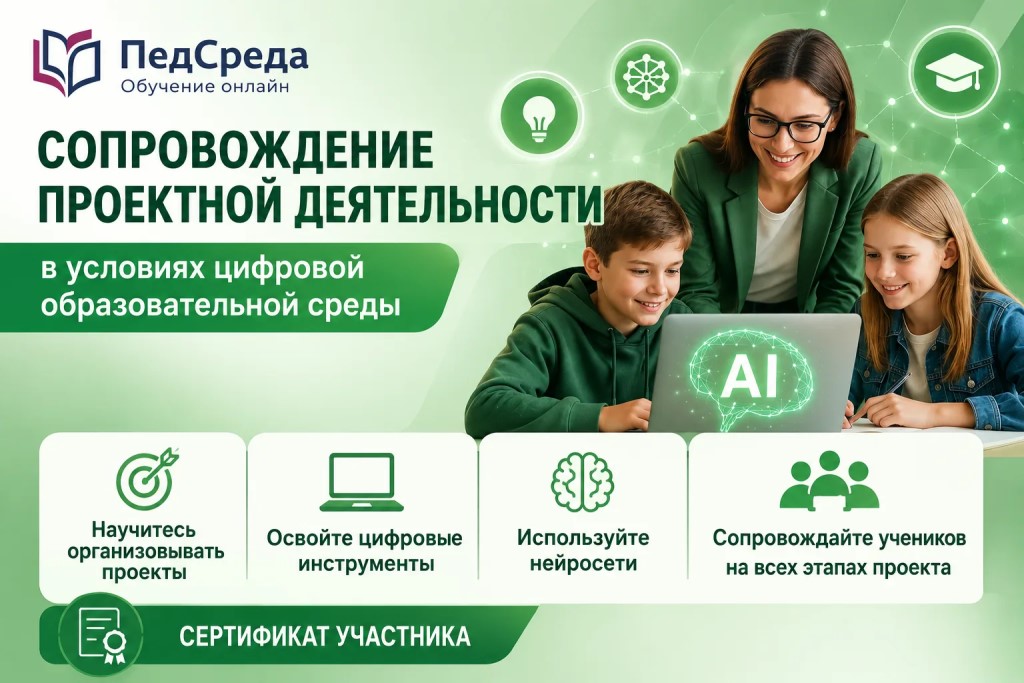 ПедСреда
Обучение онлайн

СОПРОВОЖДЕНИЕ ПРОЕКТНОЙ ДЕЯТЕЛЬНОСТИ

в условиях цифровой образовательной среды

AI

Научитесь организовывать проекты

Освойте цифровые инструменты

Используйте нейросети

Сопровождайте учеников на всех этапах проекта

СЕРТИФИКАТ УЧАСТНИКА